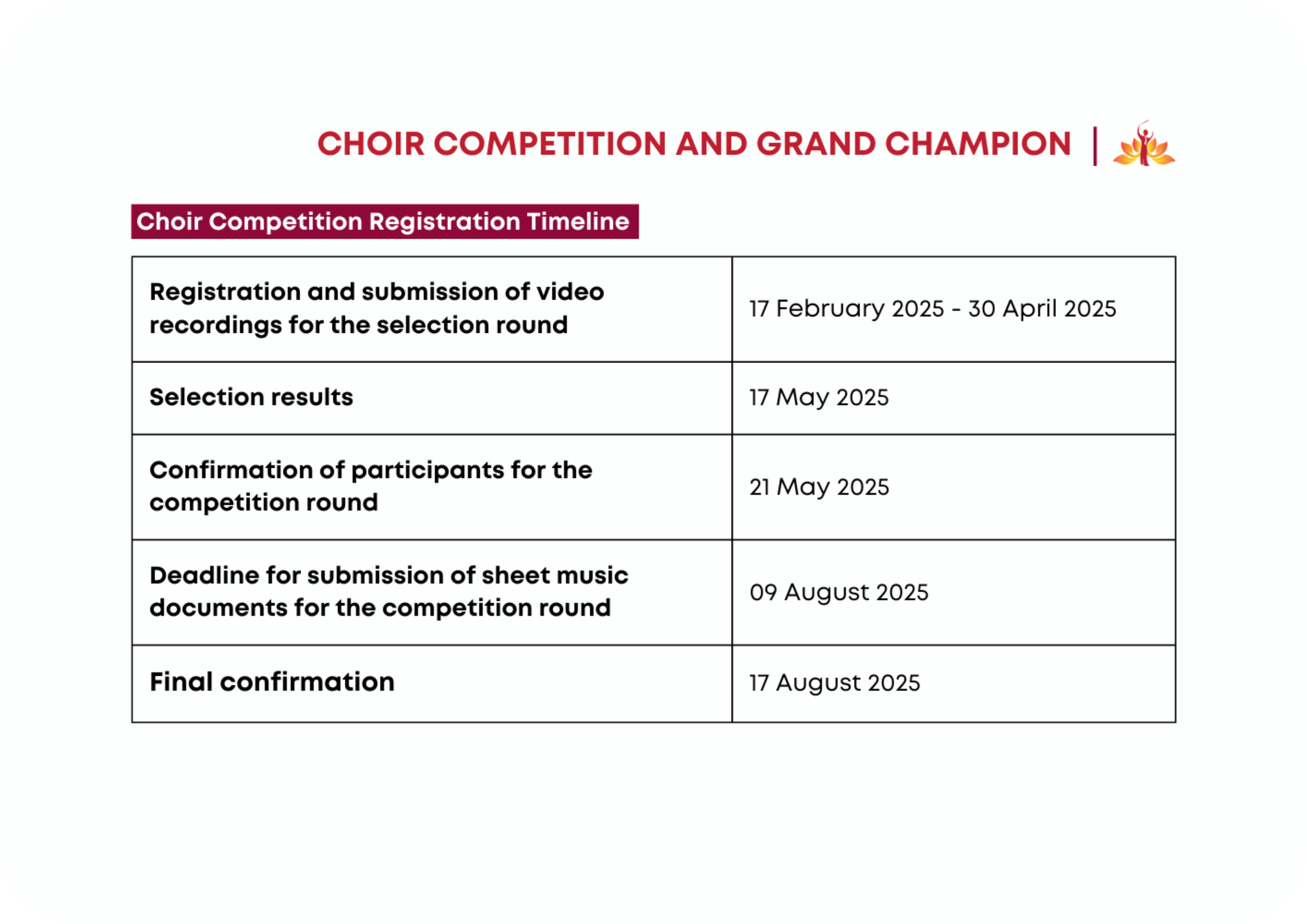 CHOIR COMPETITION AND GRAND CHAMPION |

Choir Competition Registration Timeline

| | |
|---|---|
| Registration and submission of video recordings for the selection round | 17 February 2025 - 30 April 2025 |
| Selection results | 17 May 2025 |
| Confirmation of participants for the competition round | 21 May 2025 |
| Deadline for submission of sheet music documents for the competition round | 09 August 2025 |
| Final confirmation | 17 August 2025 |